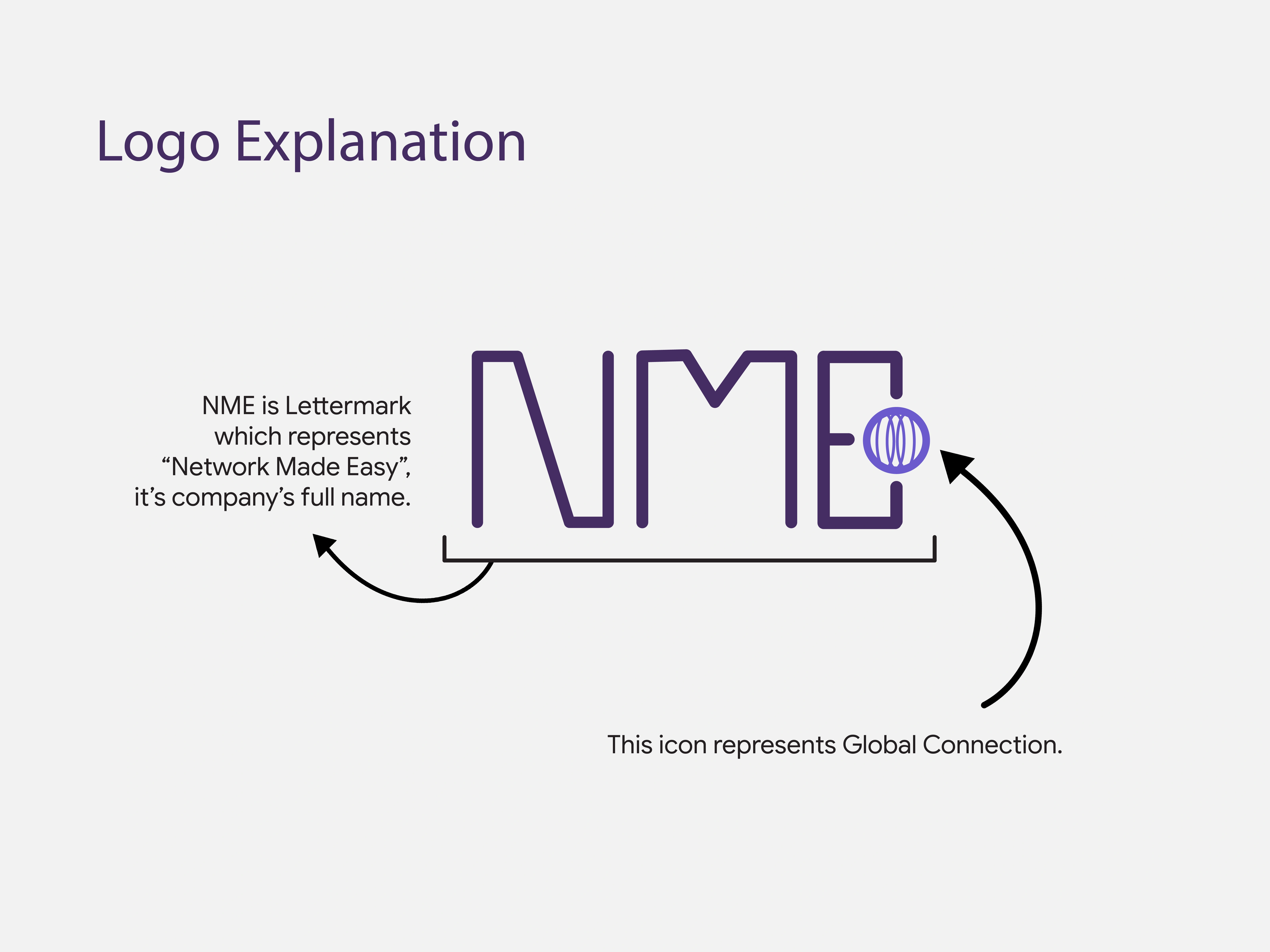 Logo Explanation

NME is Lettermark which represents “Network Made Easy”, it’s company’s full name.

NME

This icon represents Global Connection.